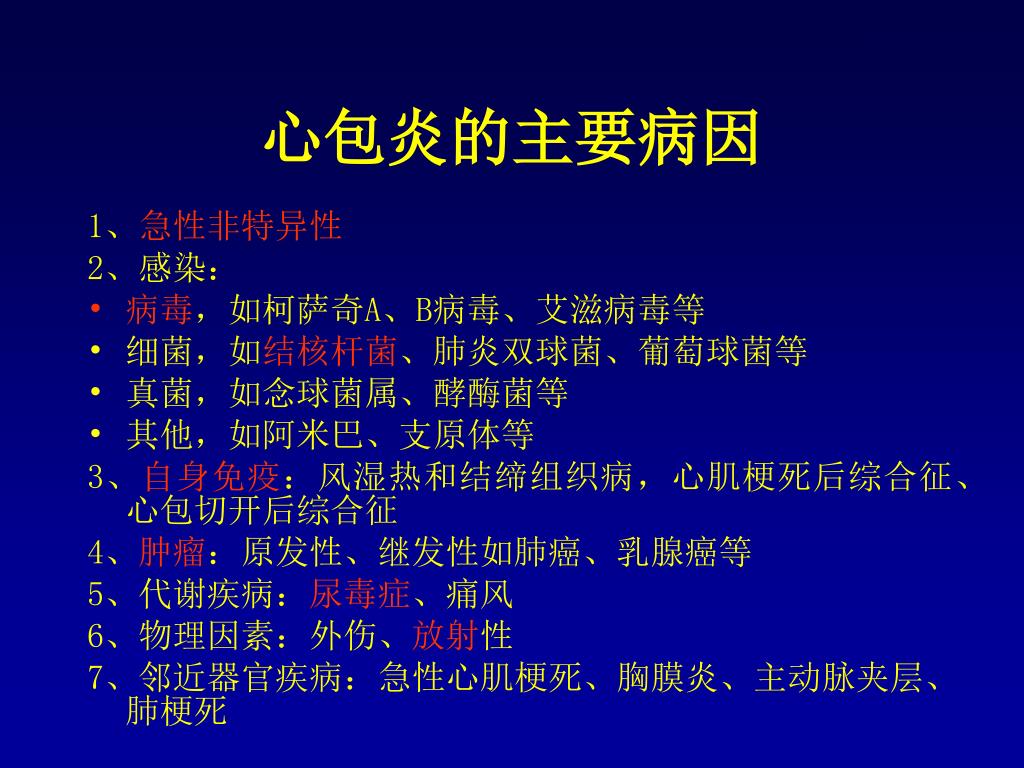 心包炎的主要病因

1、急性非特异性
2、感染：
• 病毒，如柯萨奇A、B病毒、艾滋病毒等
• 细菌，如结核杆菌、肺炎双球菌、葡萄球菌等
• 真菌，如念球菌属、酵酶菌等
• 其他，如阿米巴、支原体等
3、自身免疫：风湿热和结缔组织病，心肌梗死后综合征、心包切开后综合征
4、肿瘤：原发性、继发性如肺癌、乳腺癌等
5、代谢疾病：尿毒症、痛风
6、物理因素：外伤、放射性
7、邻近器官疾病：急性心肌梗死、胸膜炎、主动脉夹层、肺梗死